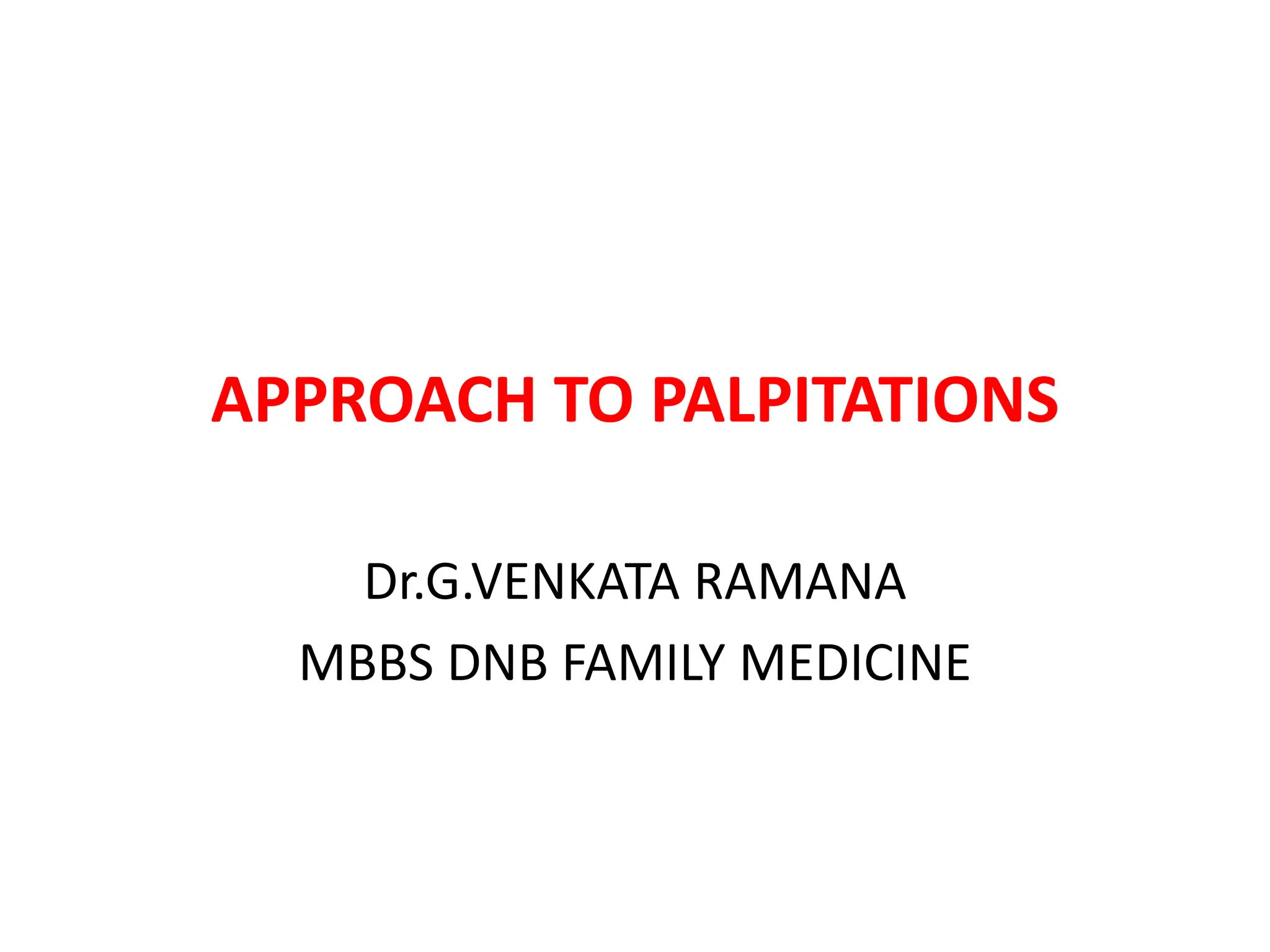 APPROACH TO PALPITATIONS

Dr.G.VENKATA RAMANA
MBBS DNB FAMILY MEDICINE